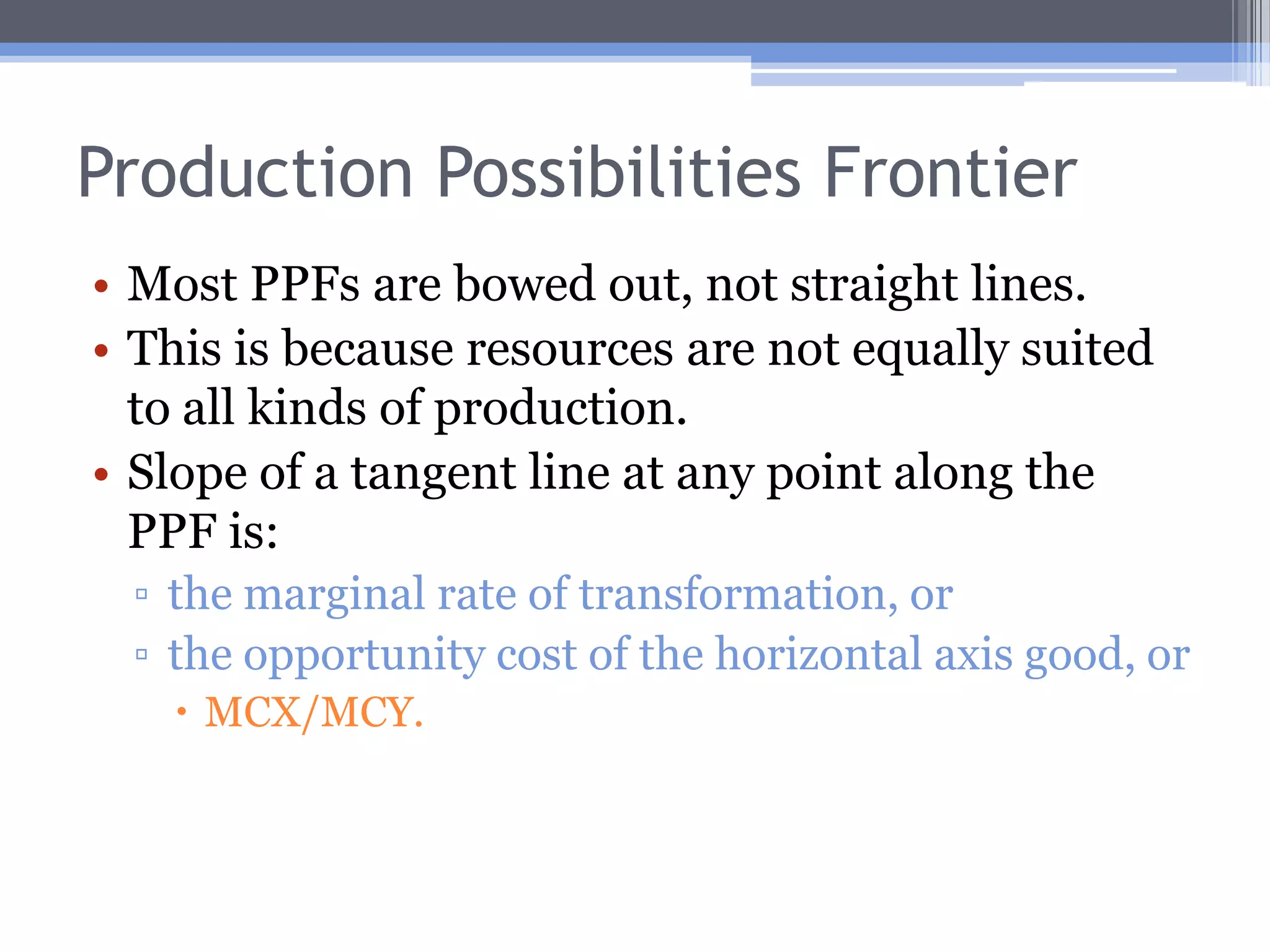 Production Possibilities Frontier

• Most PPFs are bowed out, not straight lines.
• This is because resources are not equally suited to all kinds of production.
• Slope of a tangent line at any point along the PPF is:
▫ the marginal rate of transformation, or
▫ the opportunity cost of the horizontal axis good, or
• MCX/MCY.